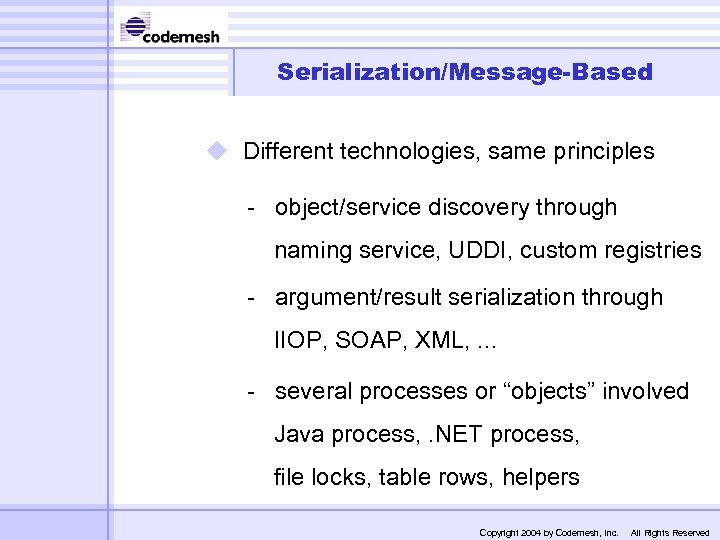 codemesh

Serialization/Message-Based

Different technologies, same principles

- object/service discovery through naming service, UDDI, custom registries

- argument/result serialization through IIOP, SOAP, XML, ...

- several processes or “objects” involved Java process, .NET process, file locks, table rows, helpers

Copyright 2004 by Codemesh, Inc. All Rights Reserved